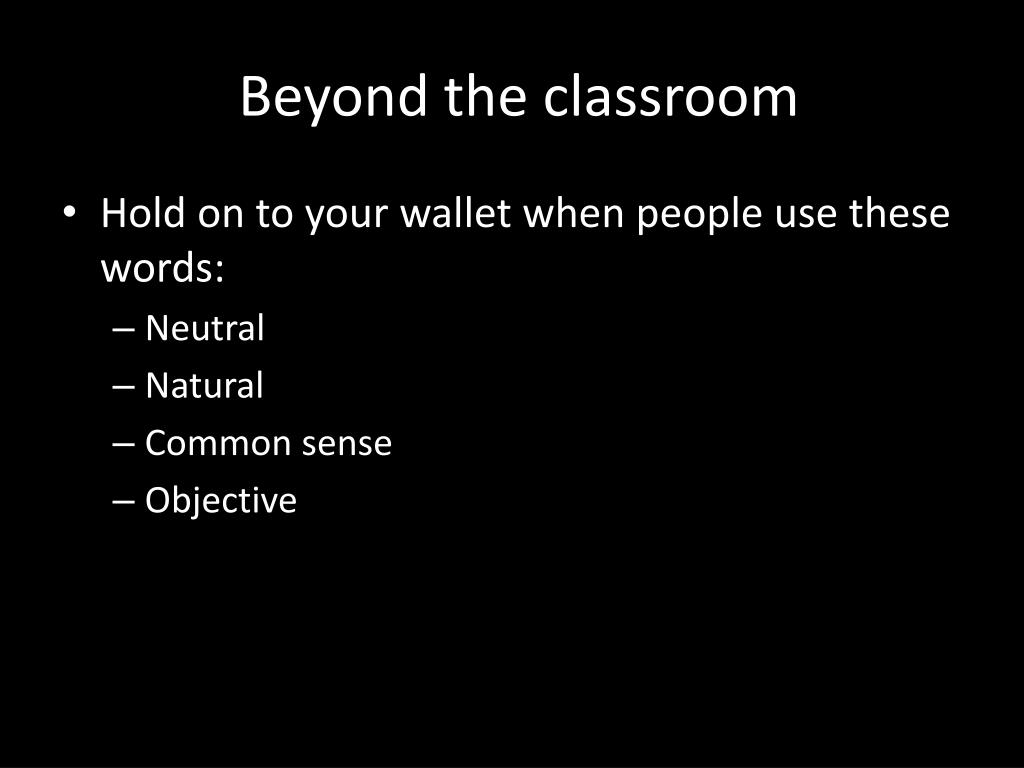 Beyond the classroom

• Hold on to your wallet when people use these words:
– Neutral
– Natural
– Common sense
– Objective